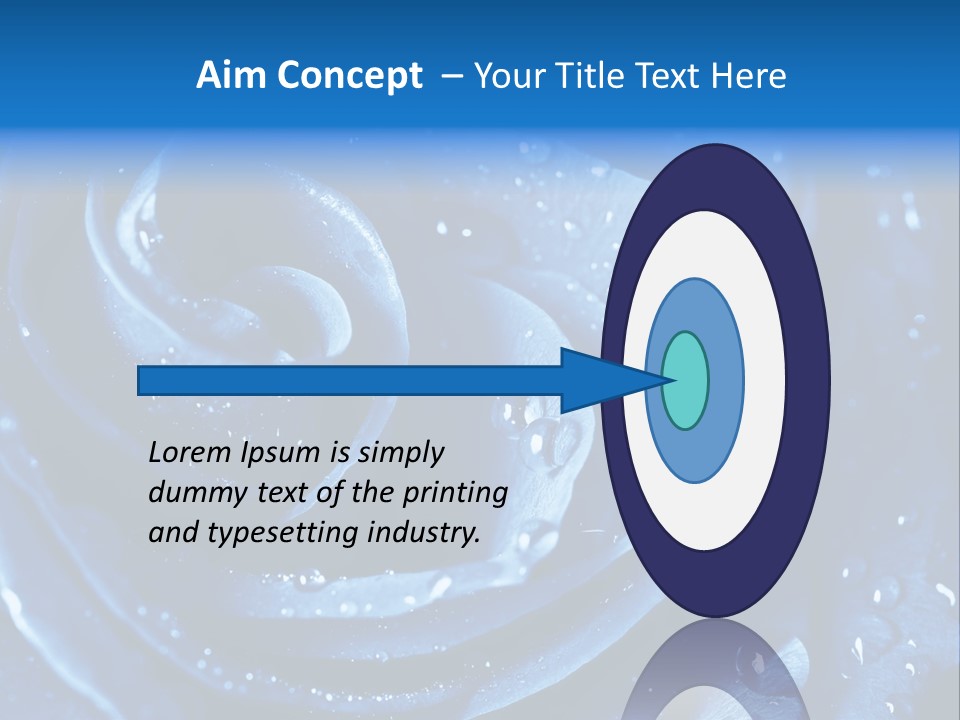 Aim Concept – Your Title Text Here

Lorem Ipsum is simply dummy text of the printing and typesetting industry.